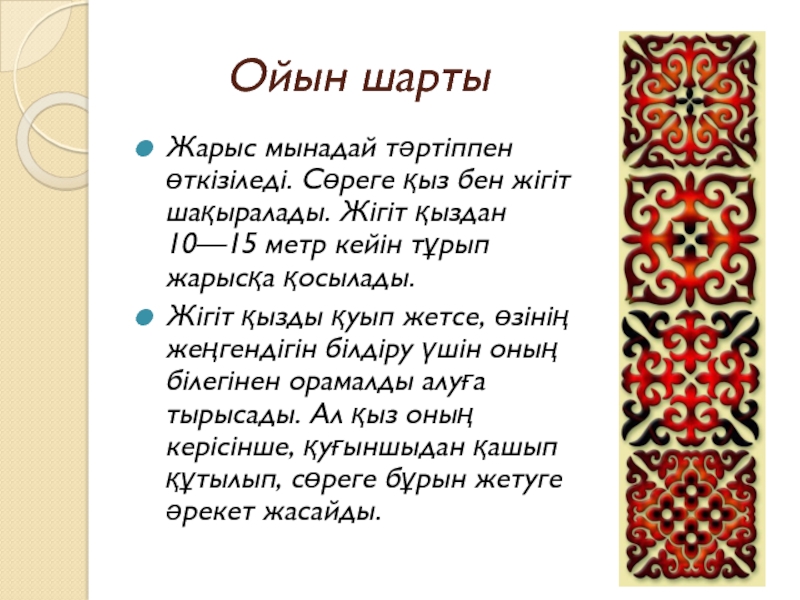 Ойын шарты

Жарыс мынадай тәртіппен өткізіледі. Сөреге қыз бен жігіт шақыралады. Жігіт қыздан 10—15 метр кейін тұрып жарысқа қосылады.

Жігіт қызды қуып жетсе, өзінің жеңгендігін білдіру үшін оның білегінен орамалды алуға тырысады. Ал қыз оның керісінше, қуғыншыдан қашып құтылып, сөреге бұрын жетуге әрекет жасайды.